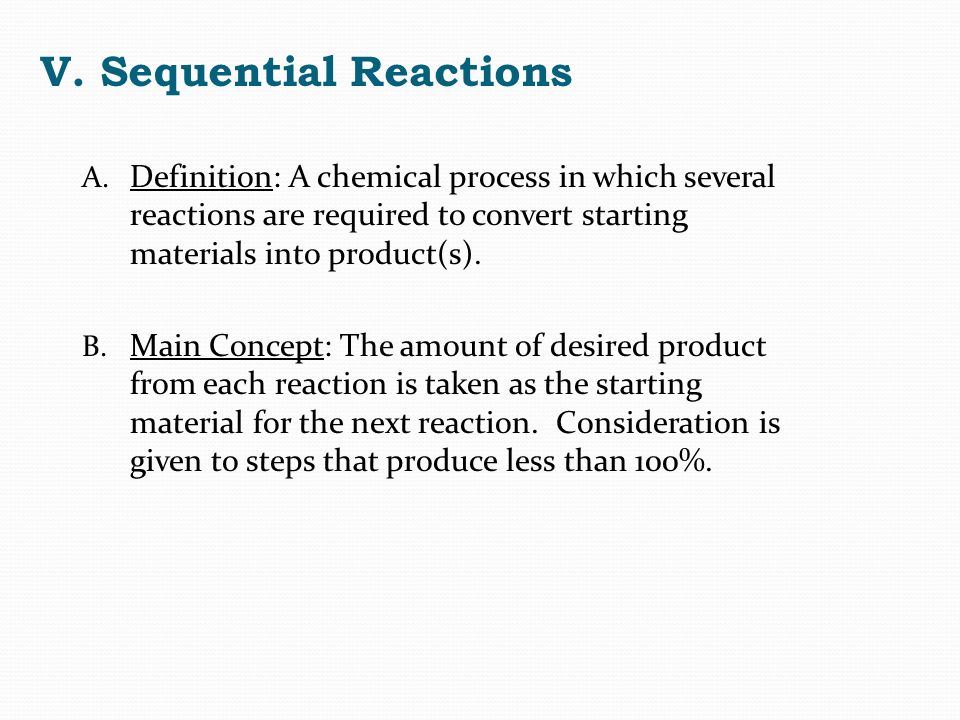 V. Sequential Reactions

A. Definition: A chemical process in which several reactions are required to convert starting materials into product(s).

B. Main Concept: The amount of desired product from each reaction is taken as the starting material for the next reaction. Consideration is given to steps that produce less than 100%.